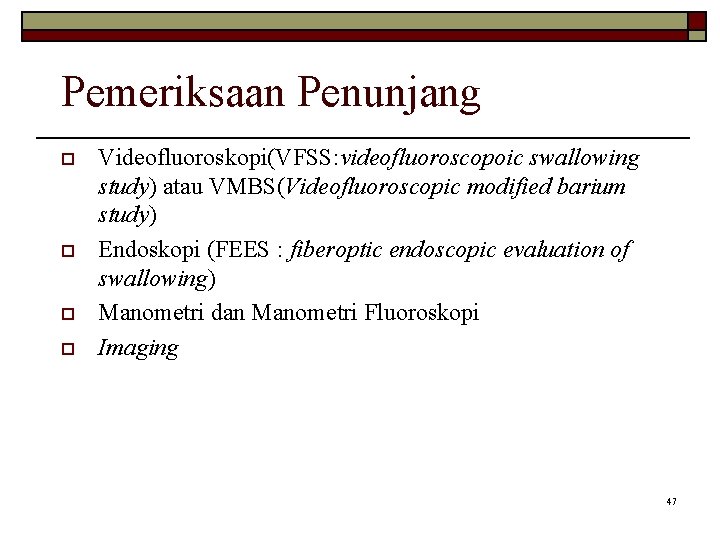 Pemeriksaan Penunjang

Videofluoroskopi(VFSS:videofluoroscopoic swallowing study) atau VMBS(Videofluoroscopic modified barium study)

Endoskopi (FEES : fiberoptic endoscopic evaluation of swallowing)

Manometri dan Manometri Fluoroskopi

Imaging

47